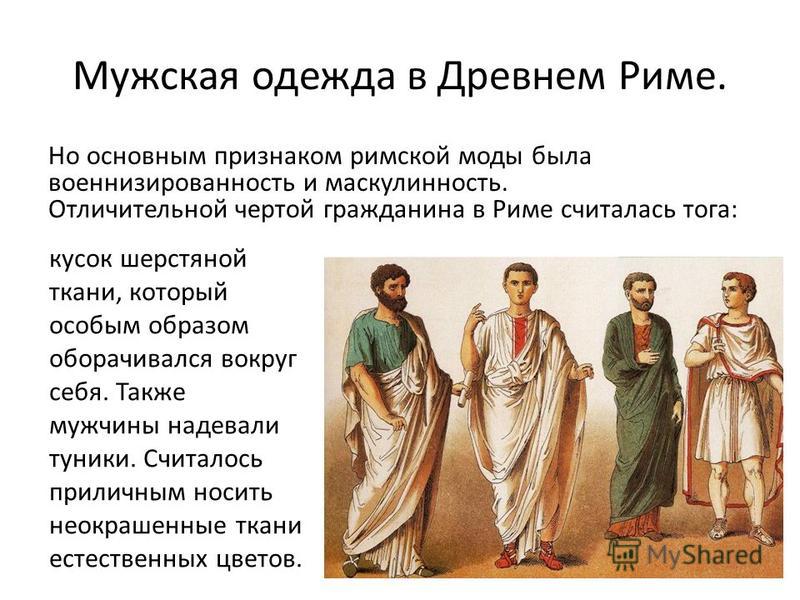 Мужская одежда в Древнем Риме.

Но основным признаком римской моды была военнизированность и маскулинность. Отличительной чертой гражданина в Риме считалась тога:

кусок шерстяной ткани, который особым образом оборачивался вокруг себя. Также мужчины надевали туники. Считалось приличным носить неокрашенные ткани естественных цветов.

MyShared